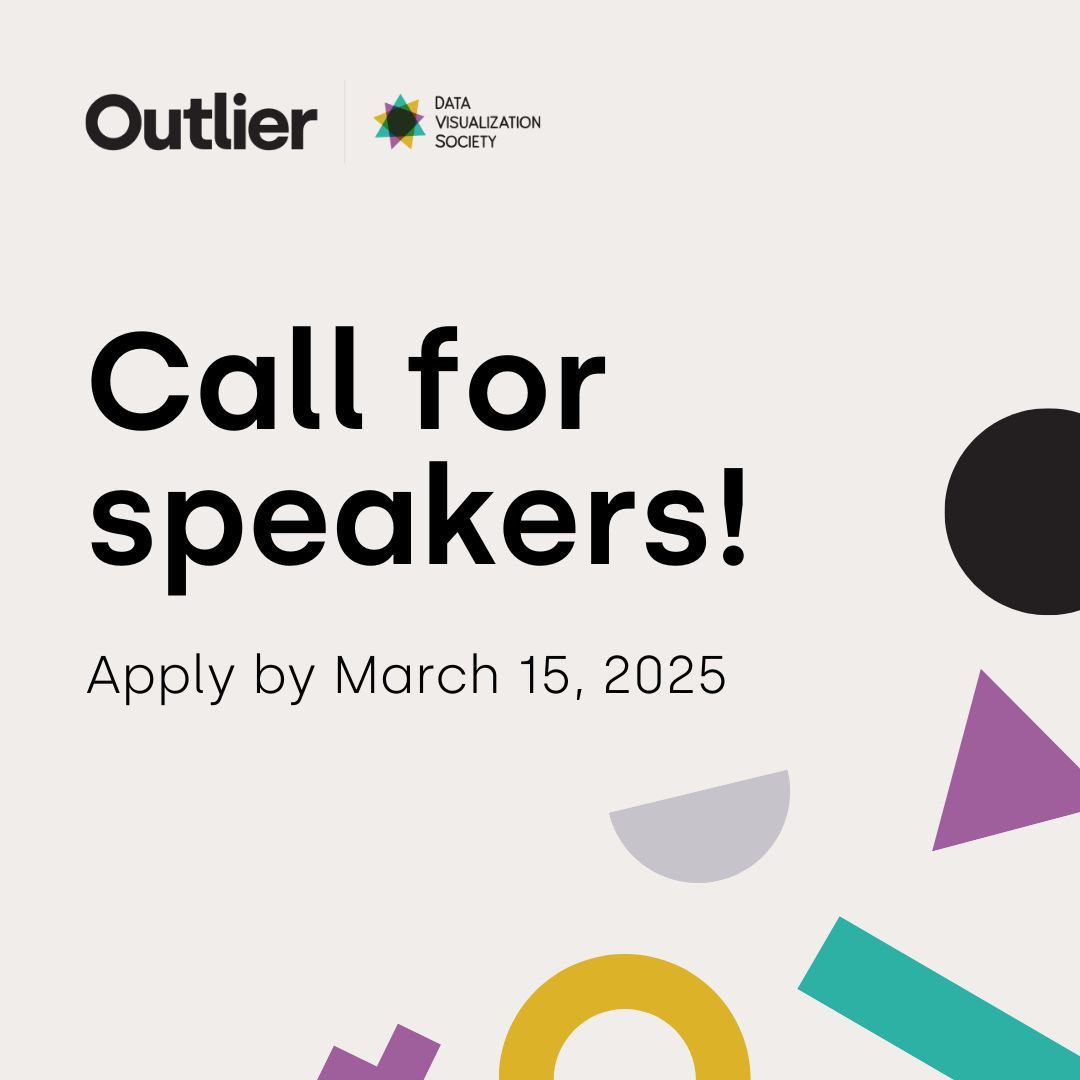 Outlier

DATA VISUALIZATION SOCIETY

Call for speakers!

Apply by March 15, 2025